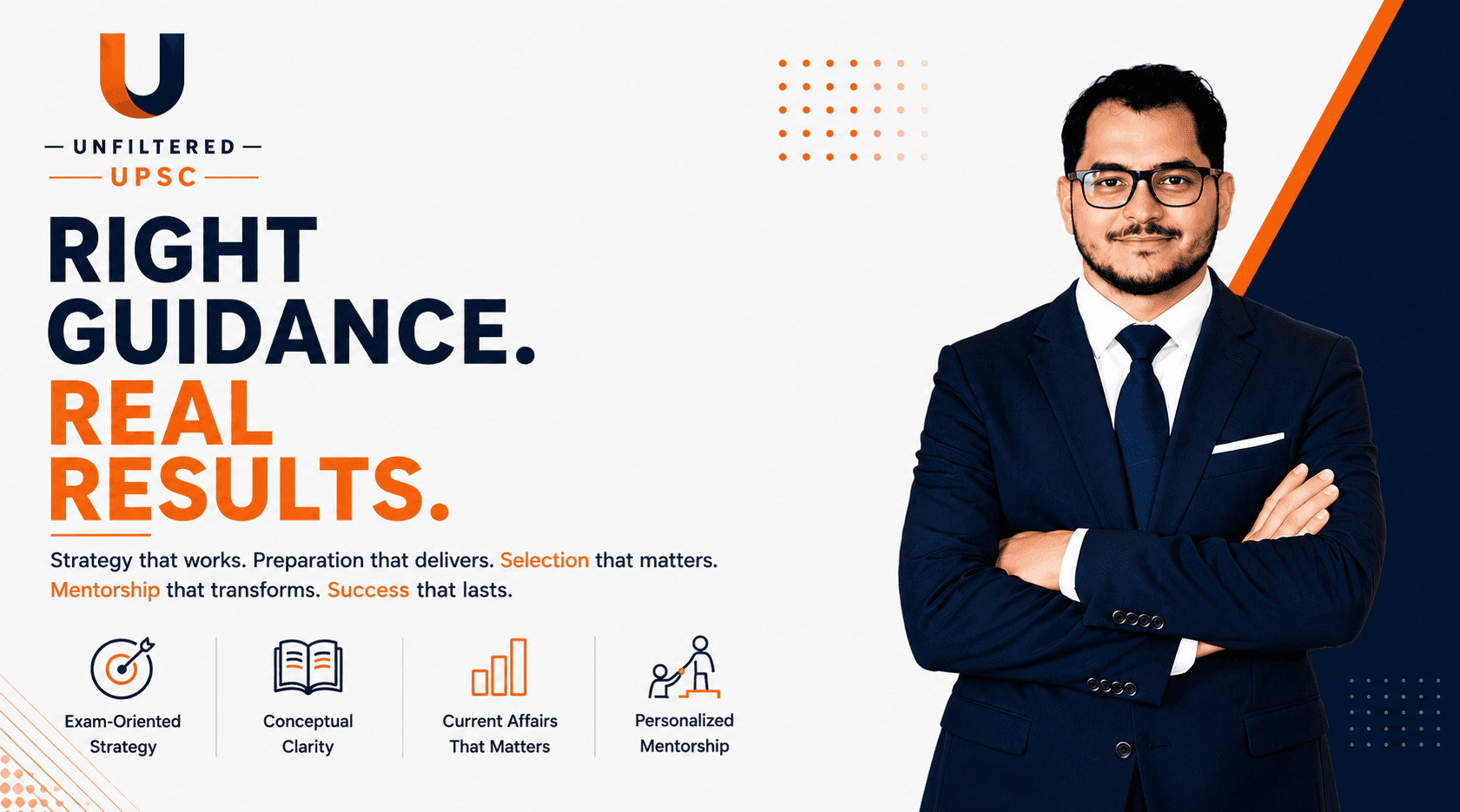 U

UNFILTERED
UPSC

RIGHT GUIDANCE.
REAL RESULTS.

Strategy that works. Preparation that delivers. Selection that matters. Mentorship that transforms. Success that lasts.

Exam-Oriented Strategy

Conceptual Clarity

Current Affairs That Matters

Personalized Mentorship